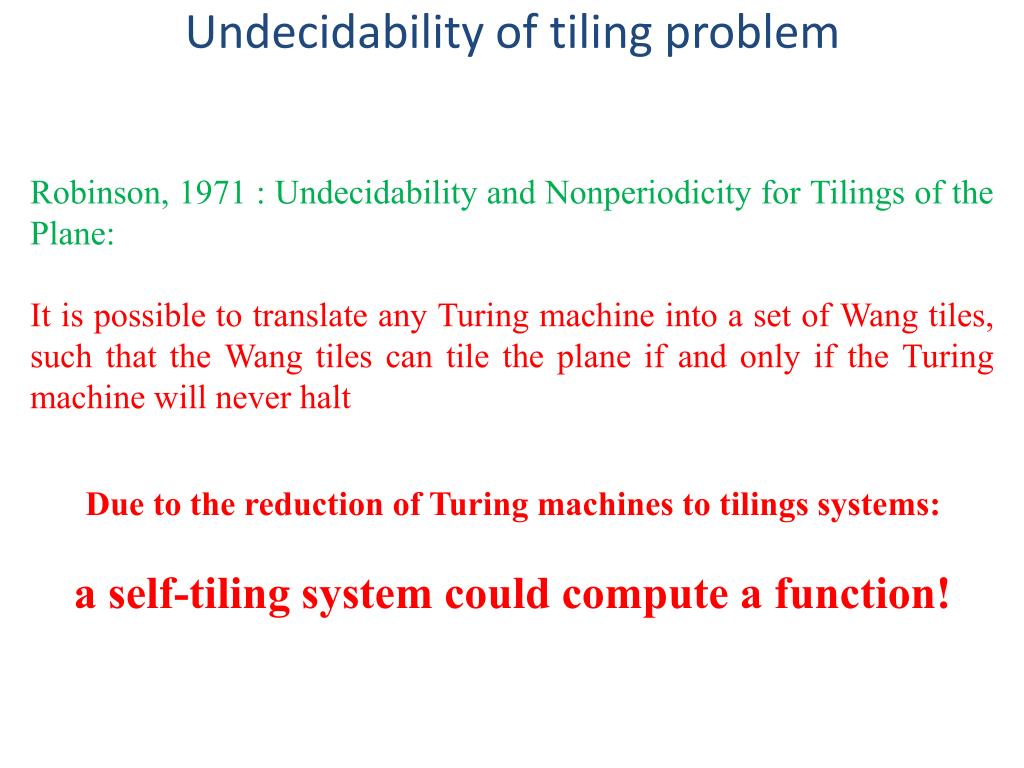 Undecidability of tiling problem

Robinson, 1971 : Undecidability and Nonperiodicity for Tilings of the Plane:

It is possible to translate any Turing machine into a set of Wang tiles, such that the Wang tiles can tile the plane if and only if the Turing machine will never halt

Due to the reduction of Turing machines to tilings systems:

a self-tiling system could compute a function!